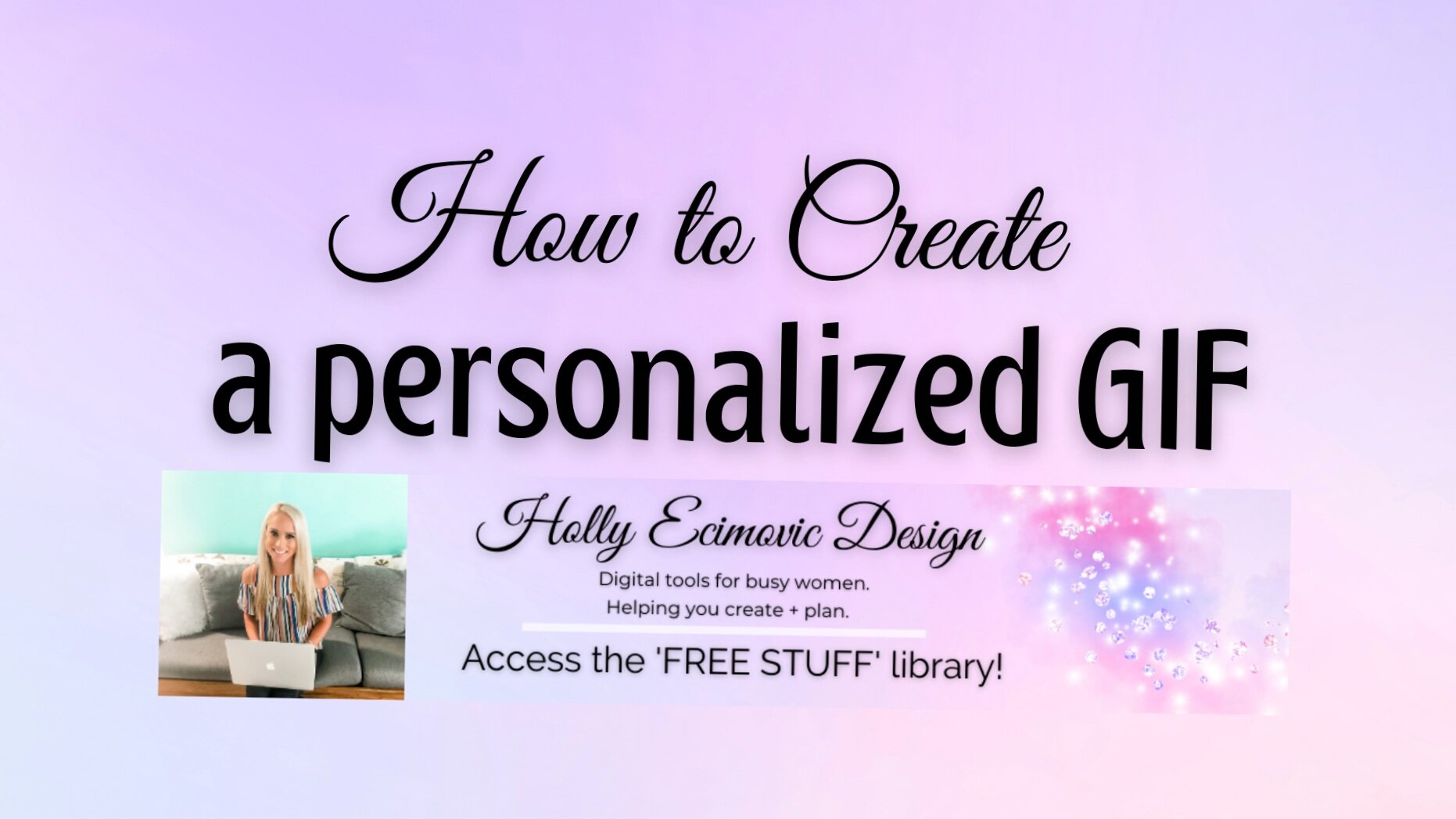 How to Create
a personalized GIF

Holly Ecimovic Design
Digital tools for busy women.
Helping you create + plan.

Access the 'FREE STUFF' library!